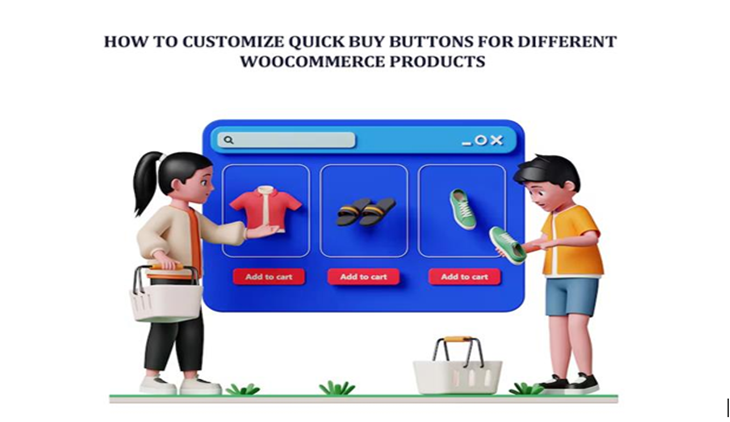 HOW TO CUSTOMIZE QUICK BUY BUTTONS FOR DIFFERENT WOOCOMMERCE PRODUCTS

Add to cart

Add to cart

Add to cart